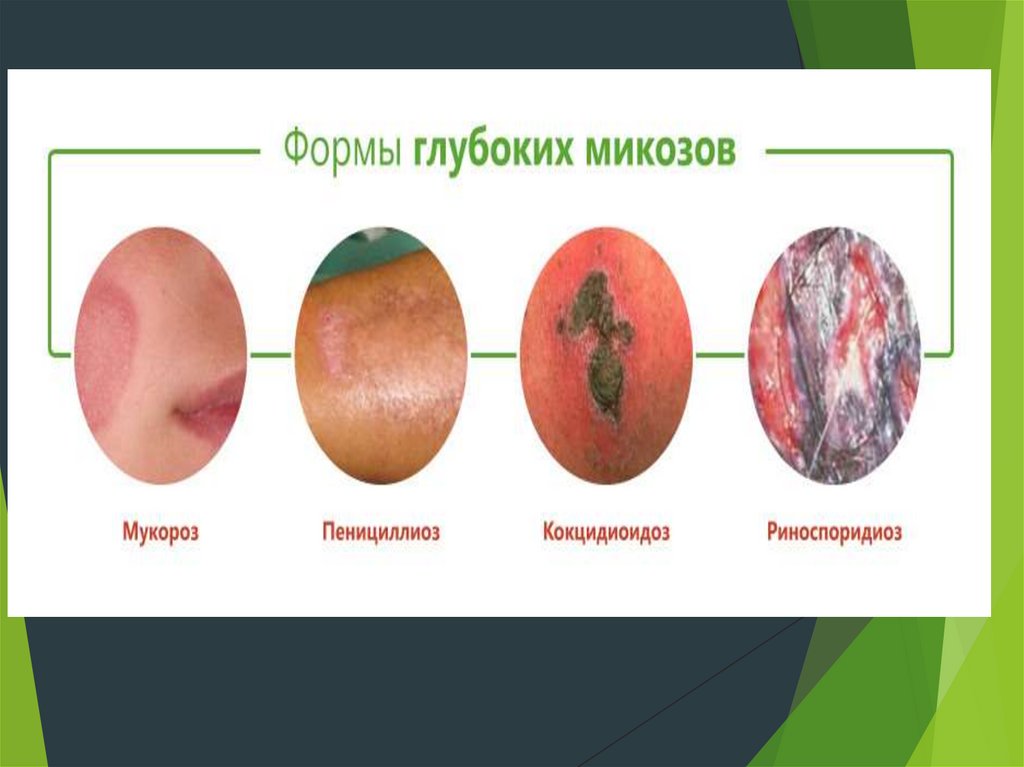 Формы глубоких микозов

Мукороз

Пенициллиоз

Кокцидиоидоз

Риноспоридиоз